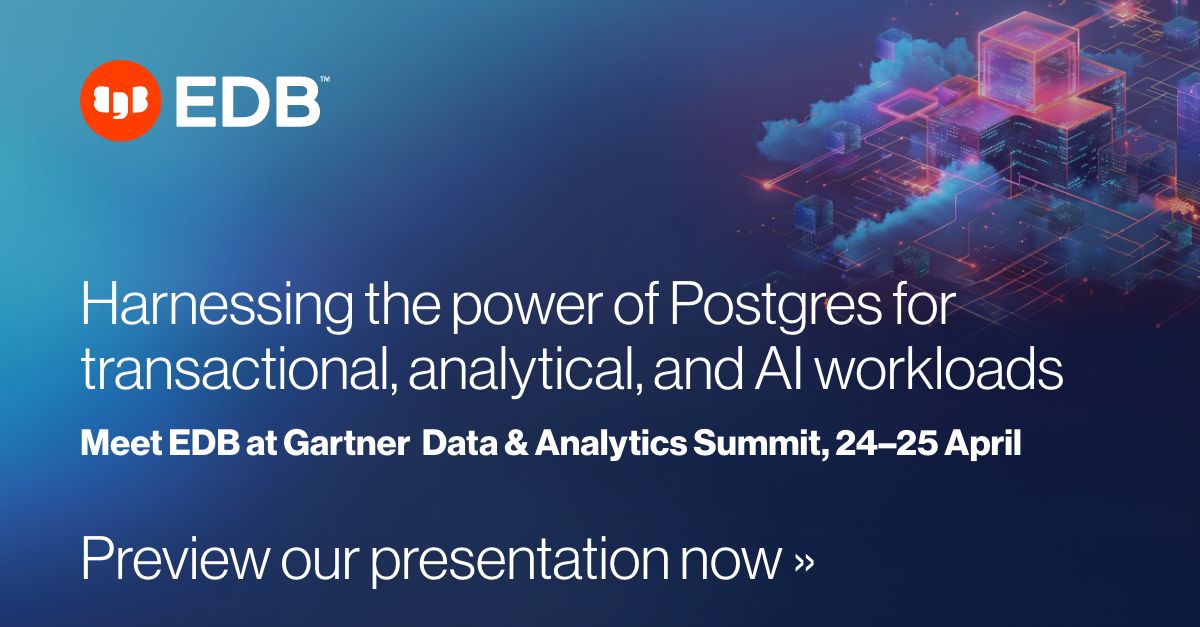 EDB™

Harnessing the power of Postgres for transactional, analytical, and AI workloads

Meet EDB at Gartner Data & Analytics Summit, 24–25 April

Preview our presentation now »